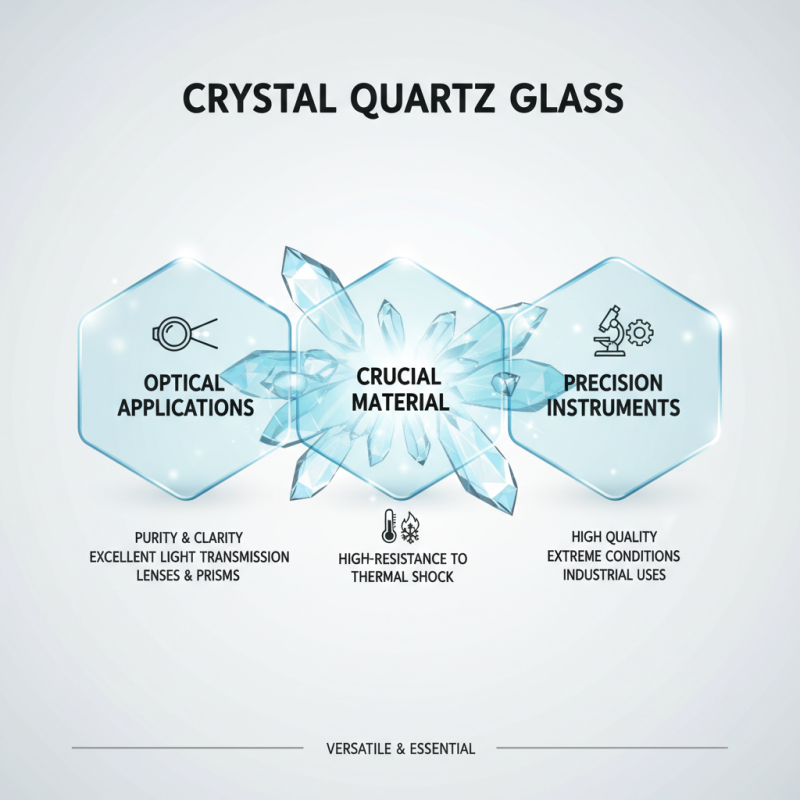 CRYSTAL QUARTZ GLASS

OPTICAL APPLICATIONS

CRUCIAL MATERIAL

PRECISION INSTRUMENTS

PURITY & CLARITY
EXCELLENT LIGHT TRANSMISSION
LENSES & PRISMS

HIGH-RESISTANCE TO THERMAL SHOCK

HIGH QUALITY
EXTREME CONDITIONS
INDUSTRIAL USES

VERSATILE & ESSENTIAL